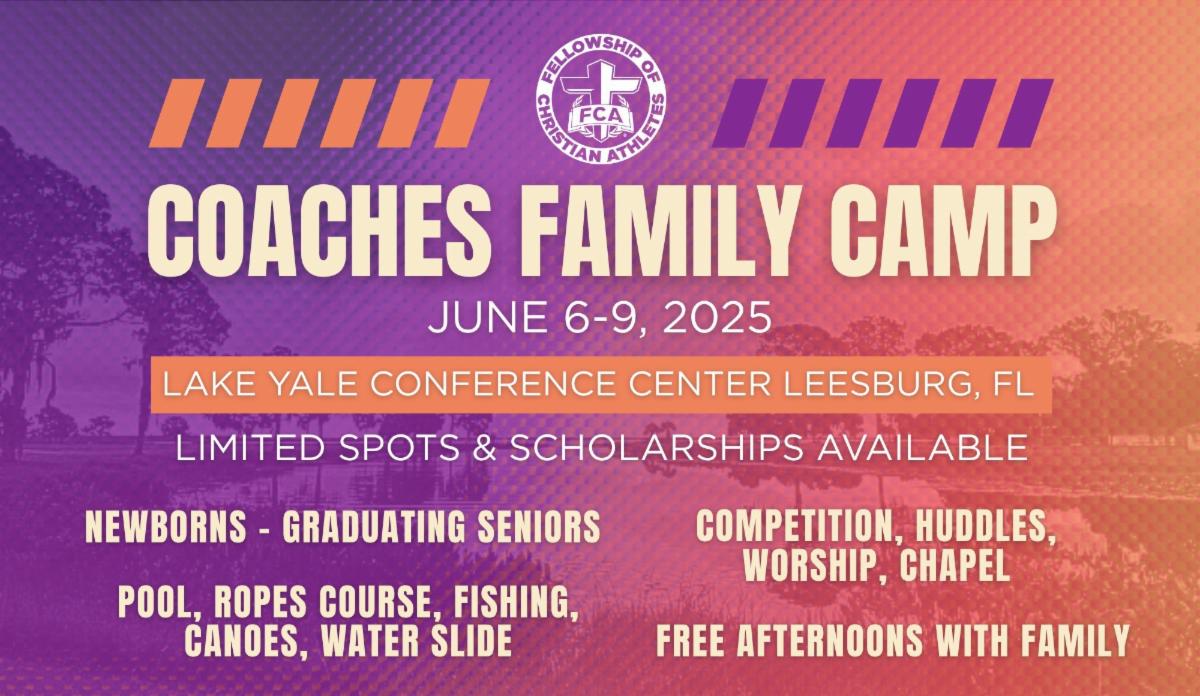 FELLOWSHIP OF CHRISTIAN ATHLETES
FCA

COACHES FAMILY CAMP

JUNE 6-9, 2025

LAKE YALE CONFERENCE CENTER LEESBURG, FL

LIMITED SPOTS & SCHOLARSHIPS AVAILABLE

NEWBORNS - GRADUATING SENIORS

POOL, ROPES COURSE, FISHING, CANOES, WATER SLIDE

COMPETITION, HUDDLES, WORSHIP, CHAPEL

FREE AFTERNOONS WITH FAMILY